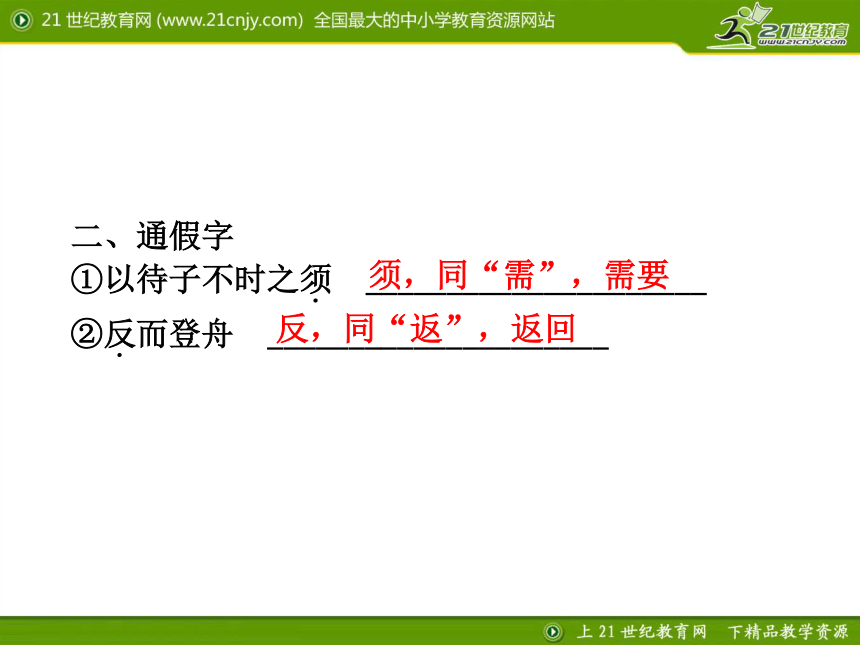 21 世纪教育网 (www.21cnjy.com) 全国最大的中小学教育资源网站

21世纪教育
www.21cnjy.com

二、通假字
①以待子不时之须 须，同“需”，需要
②反而登舟 反，同“返”，返回

上 21 世纪教育网 下精品教学资源